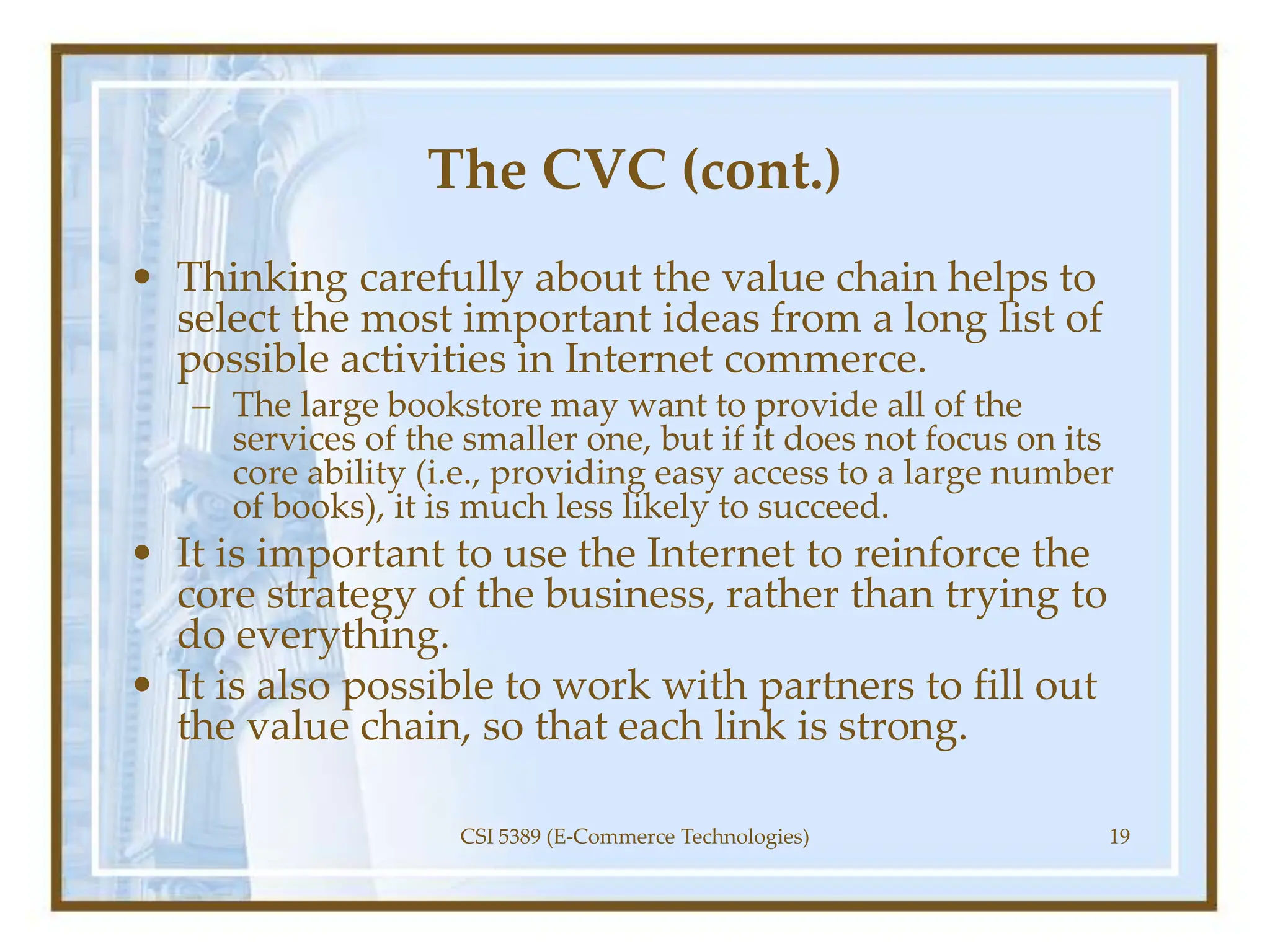 The CVC (cont.)

• Thinking carefully about the value chain helps to select the most important ideas from a long list of possible activities in Internet commerce.
– The large bookstore may want to provide all of the services of the smaller one, but if it does not focus on its core ability (i.e., providing easy access to a large number of books), it is much less likely to succeed.
• It is important to use the Internet to reinforce the core strategy of the business, rather than trying to do everything.
• It is also possible to work with partners to fill out the value chain, so that each link is strong.

CSI 5389 (E-Commerce Technologies)

19